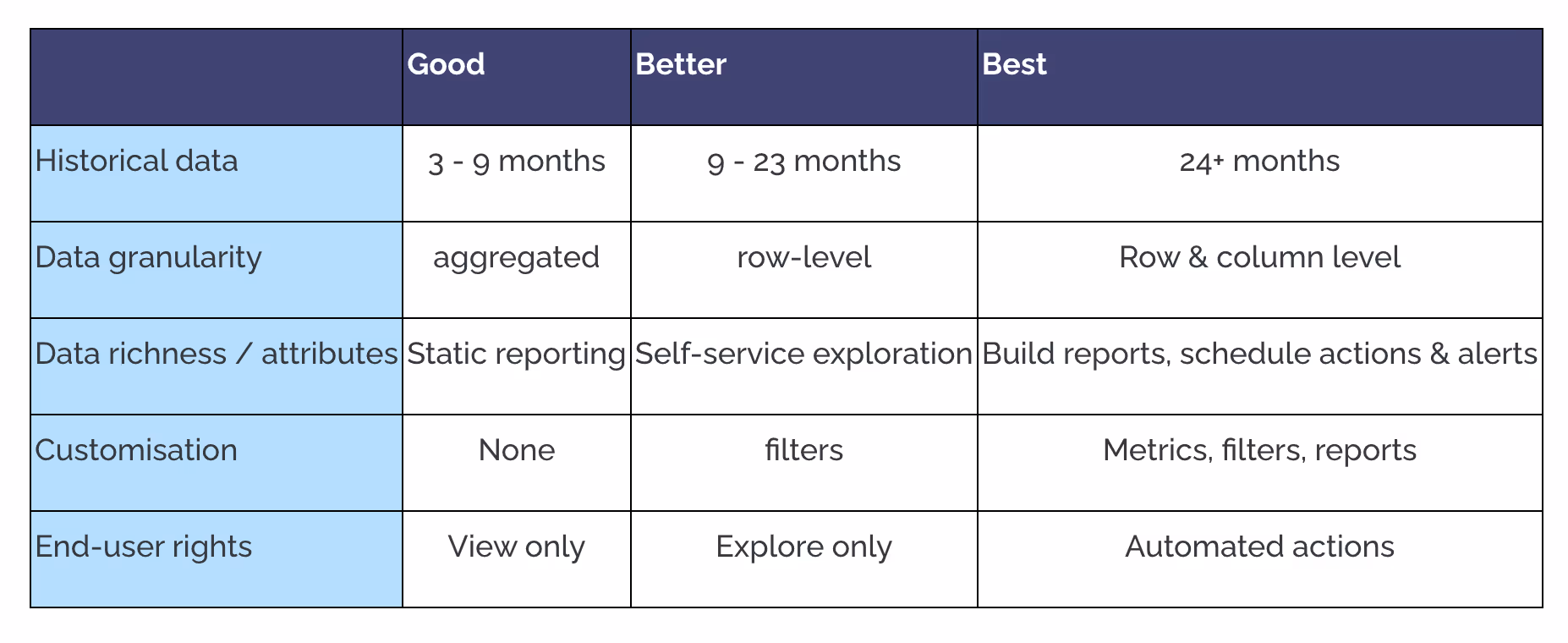 |  | Good | Better | Best |
|---|---|---|---|
| Historical data | 3 - 9 months | 9 - 23 months | 24+ months |
| Data granularity | aggregated | row-level | Row & column level |
| Data richness / attributes | Static reporting | Self-service exploration | Build reports, schedule actions & alerts |
| Customisation | None | filters | Metrics, filters, reports |
| End-user rights | View only | Explore only | Automated actions |